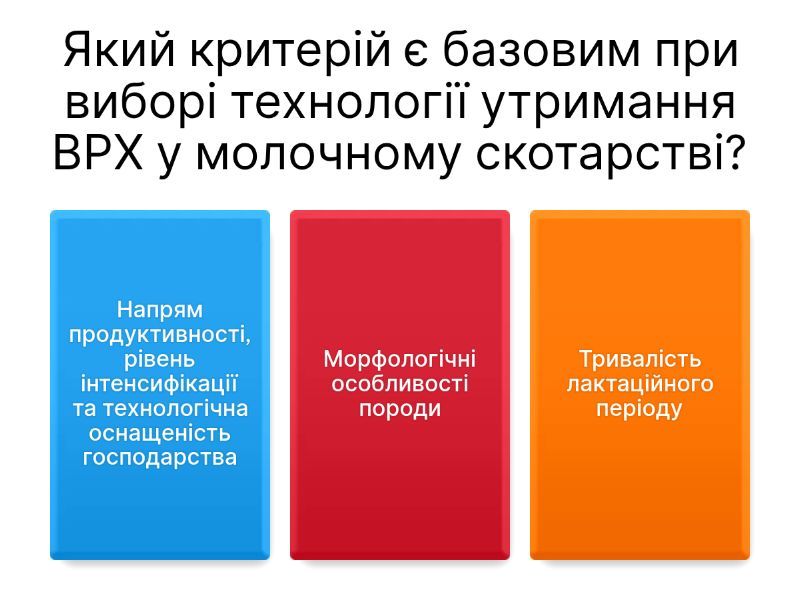 Який критерій є базовим при виборі технології утримання ВРХ у молочному скотарстві?

Напрям продуктивності, рівень інтенсифікації та технологічна оснащеність господарства

Морфологічні особливості породи

Тривалість лактаційного періоду